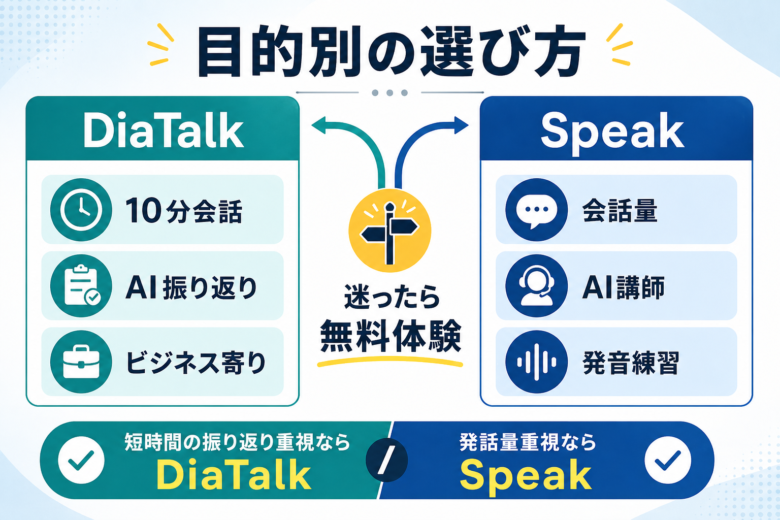 目的別の選び方

DiaTalk

10分会話

AI振り返り

ビジネス寄り

迷ったら
無料体験

Speak

会話量

AI講師

発音練習

短時間の振り返り重視なら
DiaTalk

/

発話量重視なら
Speak